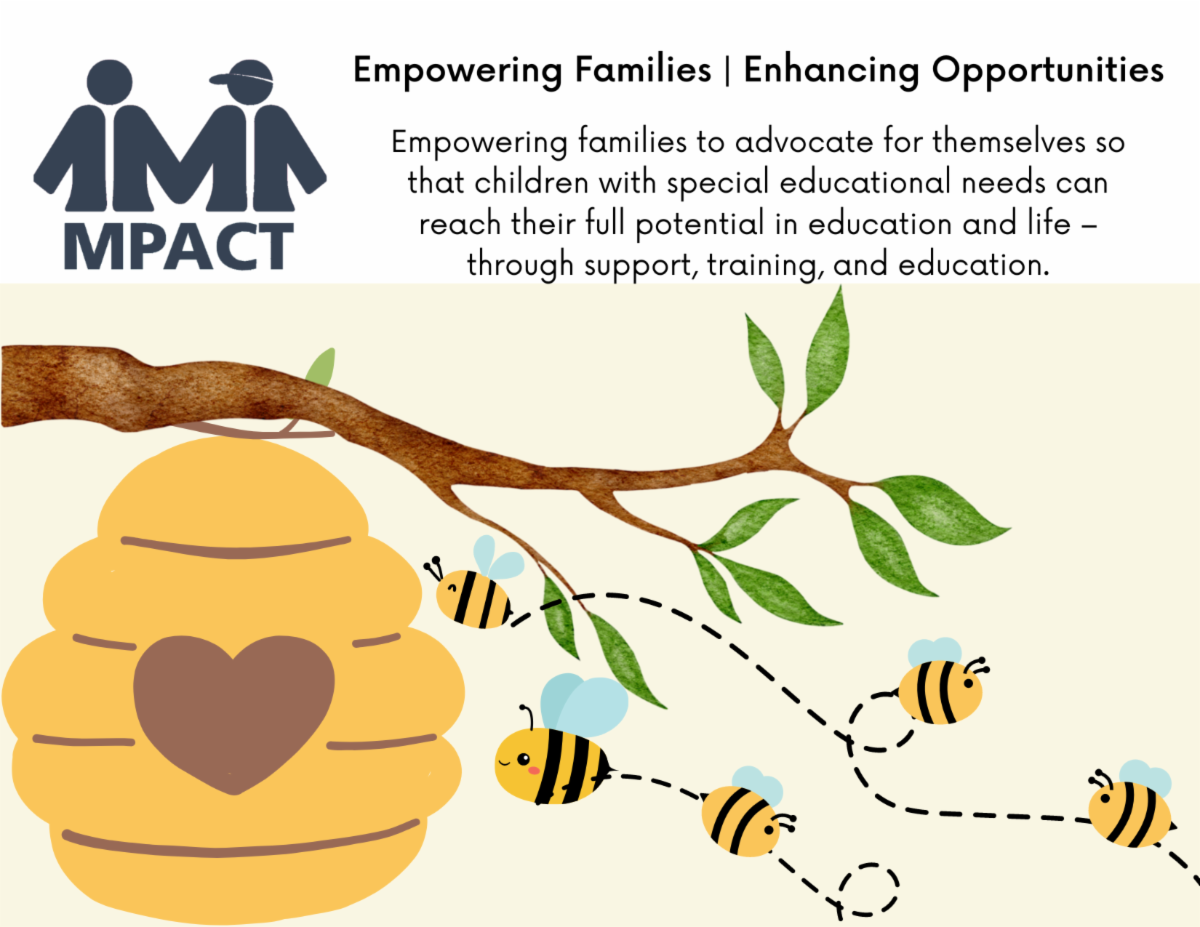 MPACT

Empowering Families | Enhancing Opportunities

Empowering families to advocate for themselves so that children with special educational needs can reach their full potential in education and life – through support, training, and education.